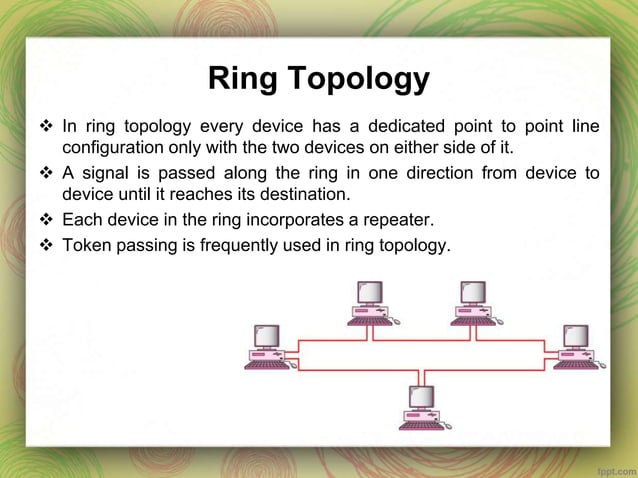 Ring Topology

❖ In ring topology every device has a dedicated point to point line configuration only with the two devices on either side of it.

❖ A signal is passed along the ring in one direction from device to device until it reaches its destination.

❖ Each device in the ring incorporates a repeater.

❖ Token passing is frequently used in ring topology.

fppt.com